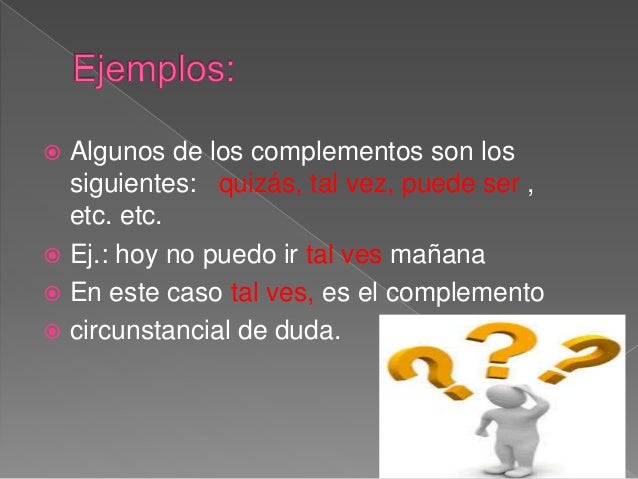 Ejemplos:

Algunos de los complementos son los siguientes: quizás, tal vez, puede ser , etc. etc.

Ej.: hoy no puedo ir tal ves mañana

En este caso tal ves, es el complemento

circunstancial de duda.